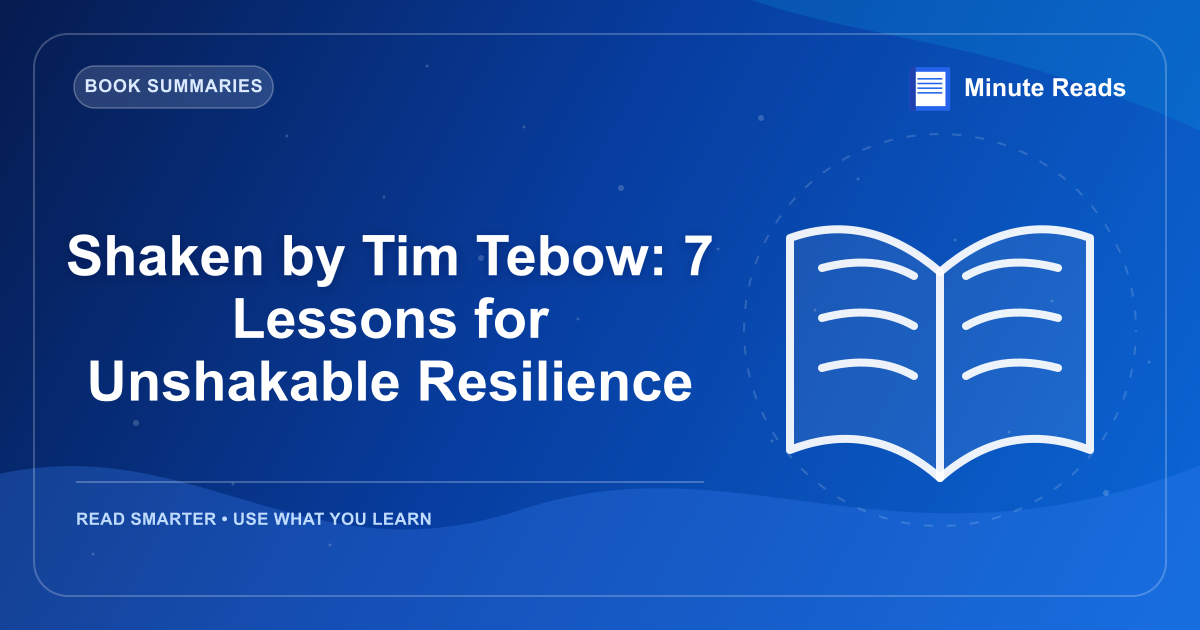 BOOK SUMMARIES

Minute Reads

Shaken by Tim Tebow: 7 Lessons for Unshakable Resilience

READ SMARTER • USE WHAT YOU LEARN